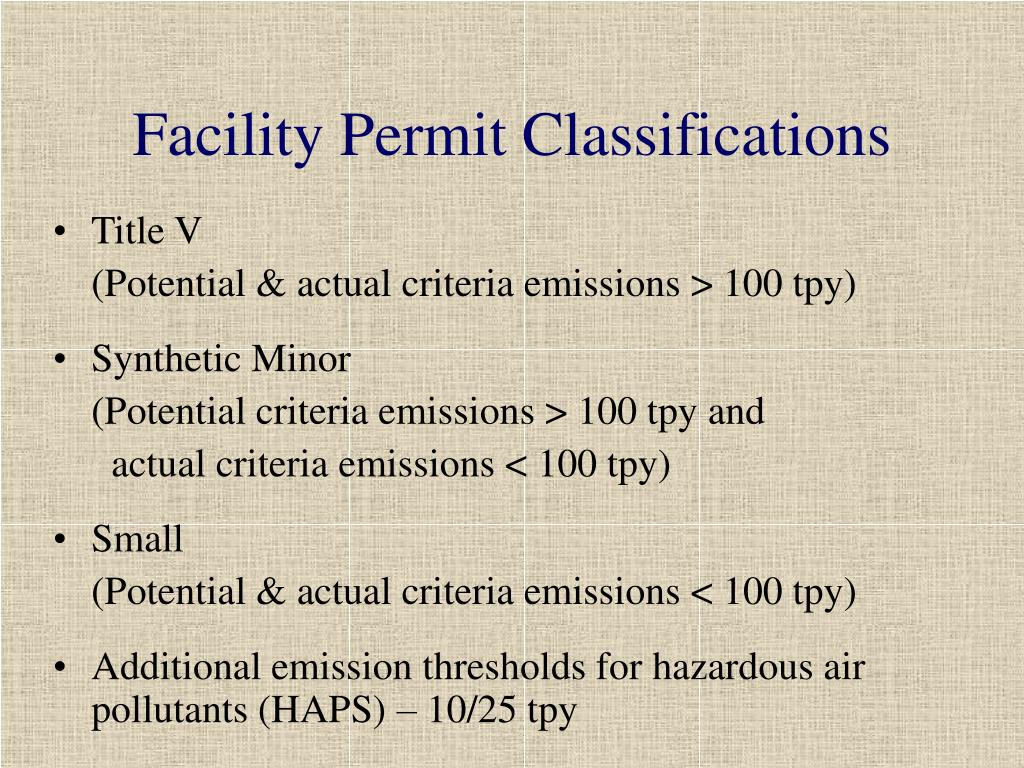 Facility Permit Classifications

• Title V
(Potential & actual criteria emissions > 100 tpy)

• Synthetic Minor
(Potential criteria emissions > 100 tpy and actual criteria emissions < 100 tpy)

• Small
(Potential & actual criteria emissions < 100 tpy)

• Additional emission thresholds for hazardous air pollutants (HAPS) – 10/25 tpy